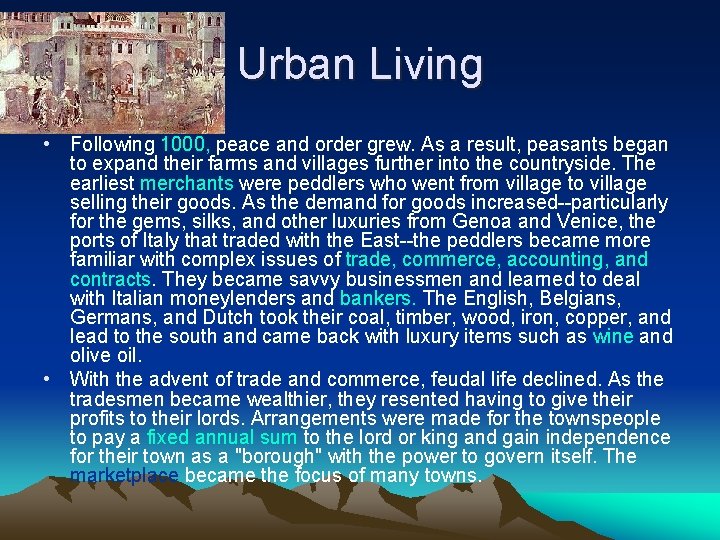 Urban Living

• Following 1000, peace and order grew. As a result, peasants began to expand their farms and villages further into the countryside. The earliest merchants were peddlers who went from village to village selling their goods. As the demand for goods increased--particularly for the gems, silks, and other luxuries from Genoa and Venice, the ports of Italy that traded with the East--the peddlers became more familiar with complex issues of trade, commerce, accounting, and contracts. They became savvy businessmen and learned to deal with Italian moneylenders and bankers. The English, Belgians, Germans, and Dutch took their coal, timber, wood, iron, copper, and lead to the south and came back with luxury items such as wine and olive oil.

• With the advent of trade and commerce, feudal life declined. As the tradesmen became wealthier, they resented having to give their profits to their lords. Arrangements were made for the townspeople to pay a fixed annual sum to the lord or king and gain independence for their town as a "borough" with the power to govern itself. The marketplace became the focus of many towns.